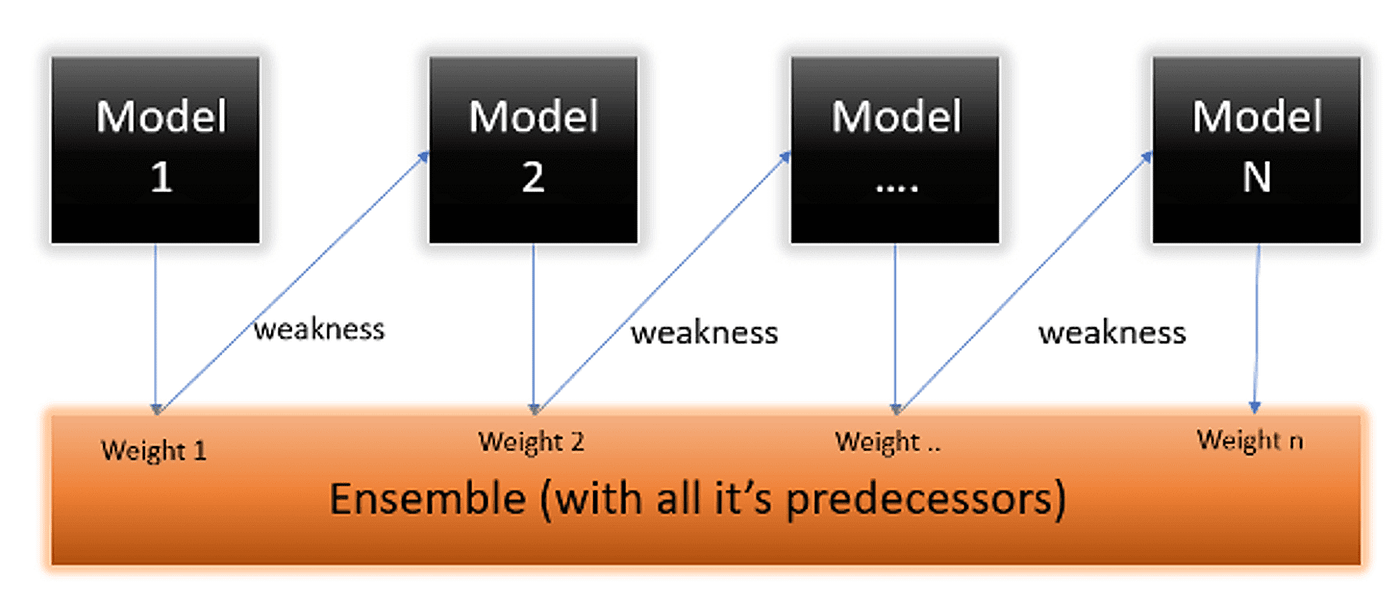 Model 1

Model 2

Model ....

Model N

weakness

weakness

weakness

Weight 1

Weight 2

Weight ..

Weight n

Ensemble (with all it's predecessors)